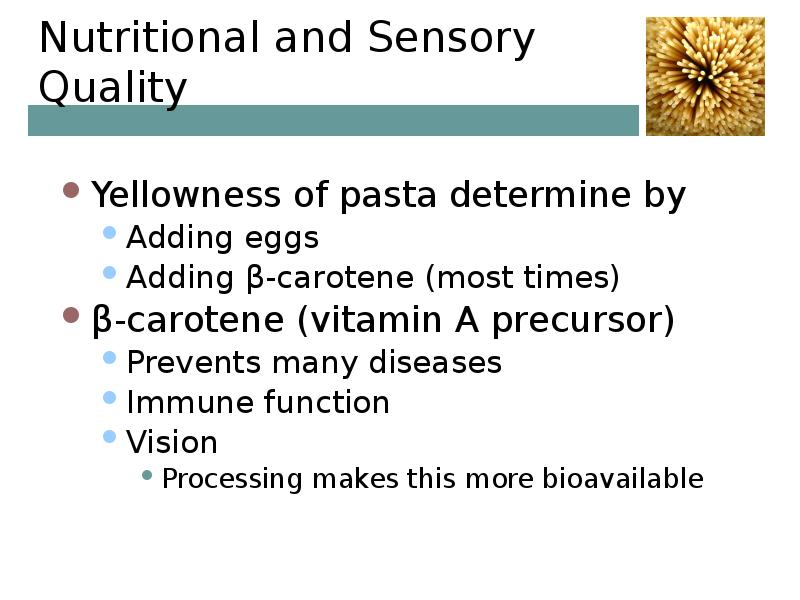 Nutritional and Sensory Quality

- Yellowness of pasta determine by
  - Adding eggs
  - Adding β-carotene (most times)
- β-carotene (vitamin A precursor)
  - Prevents many diseases
  - Immune function
  - Vision
    - Processing makes this more bioavailable